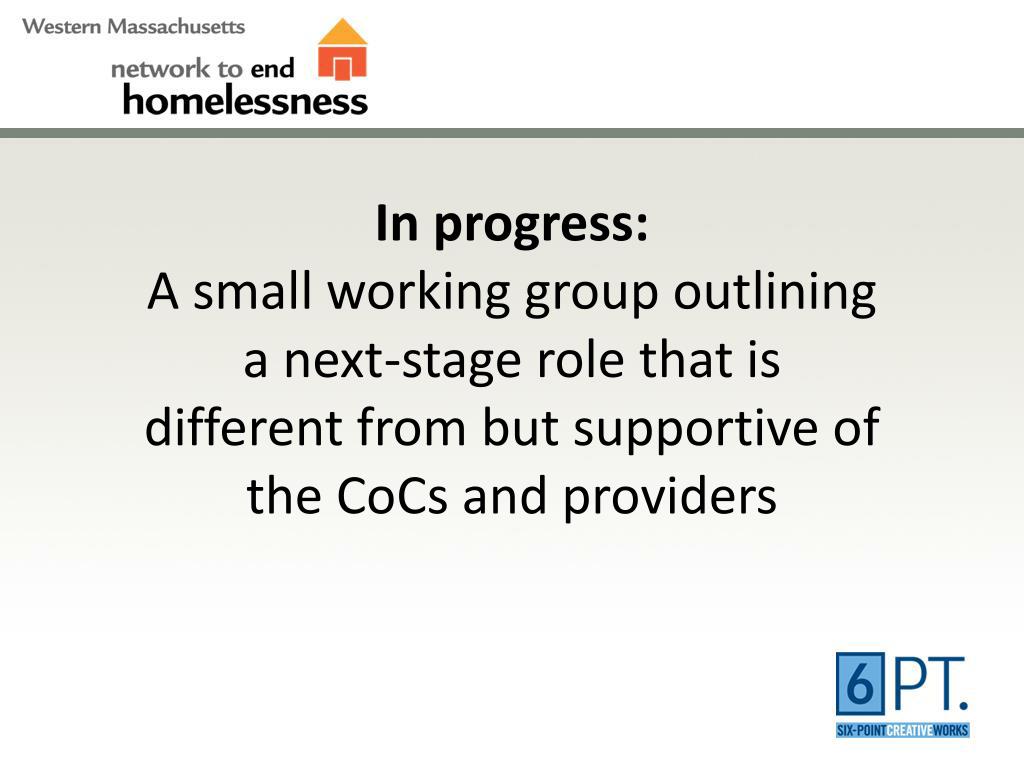 Western Massachusetts
network to end
homelessness

In progress:
A small working group outlining a next-stage role that is different from but supportive of the CoCs and providers

6PT.
SIX-POINT CREATIVE WORKS